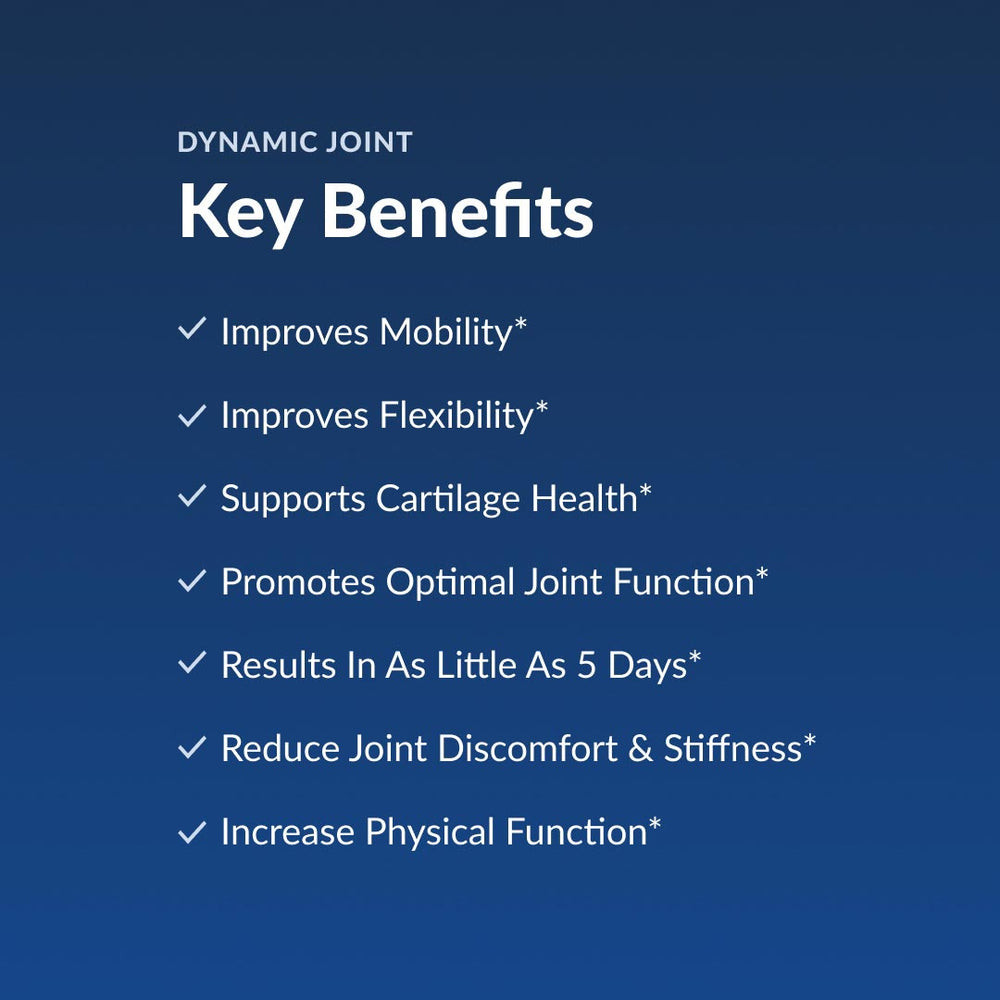 DYNAMIC JOINT

Key Benefits

✓ Improves Mobility*

✓ Improves Flexibility*

✓ Supports Cartilage Health*

✓ Promotes Optimal Joint Function*

✓ Results In As Little As 5 Days*

✓ Reduce Joint Discomfort & Stiffness*

✓ Increase Physical Function*